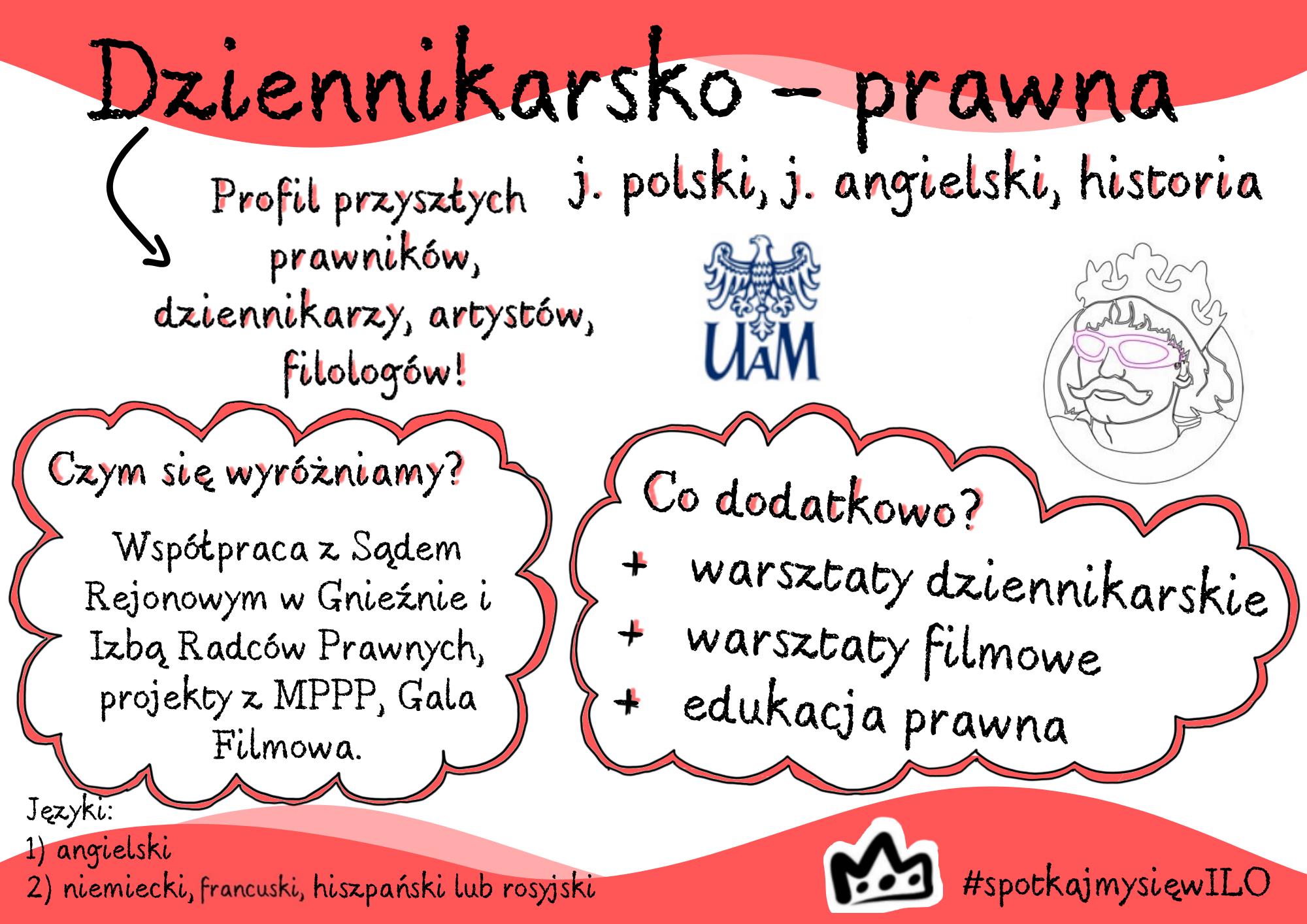 Dziennikarsko - prawna

j. polski, j. angielski, historia

Profil przyszłych prawników, dziennikarzy, artystów, filologów!

UAM

Czym się wyróżniamy?

Współpraca z Sądem Rejonowym w Gnieźnie i Izbą Radców Prawnych, projekty z MPPP, Gala Filmowa.

Co dodatkowo?

+ warsztaty dziennikarskie
+ warsztaty filmowe
+ edukacja prawna

Języki:
1) angielski
2) niemiecki, francuski, hiszpański lub rosyjski

#spotkajmysięwILO